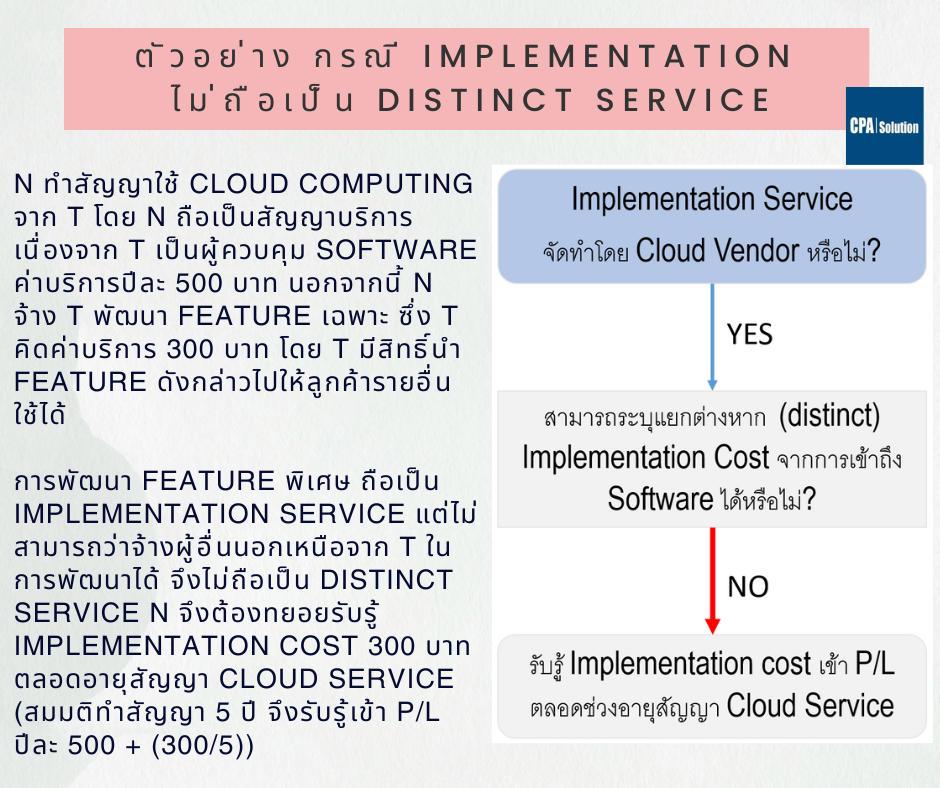 ตัวอย่าง กรณี IMPLEMENTATION ไม่ถือเป็น DISTINCT SERVICE

CPA | Solution

N ทำสัญญาใช้ CLOUD COMPUTING จาก T โดย N ถือเป็นสัญญาบริการ เนื่องจาก T เป็นผู้ควบคุม SOFTWARE ค่าบริการปีละ 500 บาท นอกจากนี้ N จ้าง T พัฒนา FEATURE เฉพาะ ซึ่ง T คิดค่าบริการ 300 บาท โดย T มีสิทธิ์นำ FEATURE ดังกล่าวไปให้ลูกค้ารายอื่นใช้ได้

การพัฒนา FEATURE พิเศษ ถือเป็น IMPLEMENTATION SERVICE แต่ไม่สามารถว่าจ้างผู้อื่นนอกเหนือจาก T ในการพัฒนาได้ จึงไม่ถือเป็น DISTINCT SERVICE N จึงต้องทยอยรับรู้ IMPLEMENTATION COST 300 บาท ตลอดอายุสัญญา CLOUD SERVICE (สมมติทำสัญญา 5 ปี จึงรับรู้เข้า P/L ปีละ 500 + (300/5))

Implementation Service
จัดทำโดย Cloud Vendor หรือไม่?

YES

สามารถระบุแยกต่างหาก (distinct) Implementation Cost จากการเข้าถึง Software ได้หรือไม่?

NO

รับรู้ Implementation cost เข้า P/L ตลอดช่วงอายุสัญญา Cloud Service